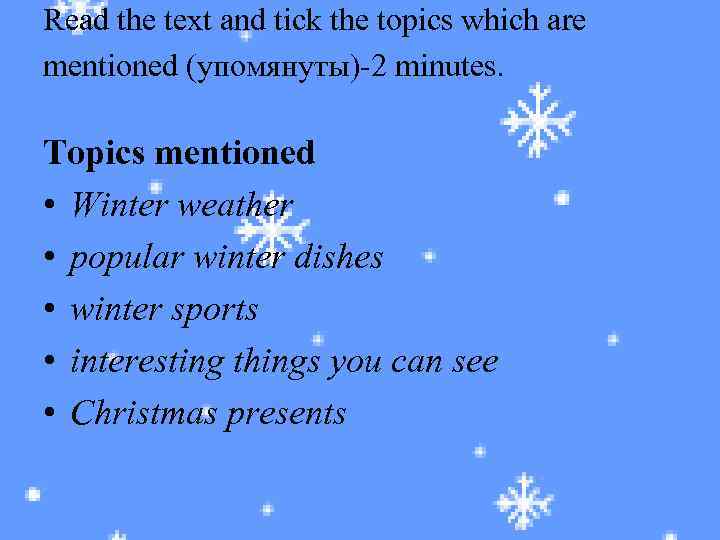 Read the text and tick the topics which are mentioned (упомянуты)-2 minutes.

Topics mentioned

• Winter weather
• popular winter dishes
• winter sports
• interesting things you can see
• Christmas presents